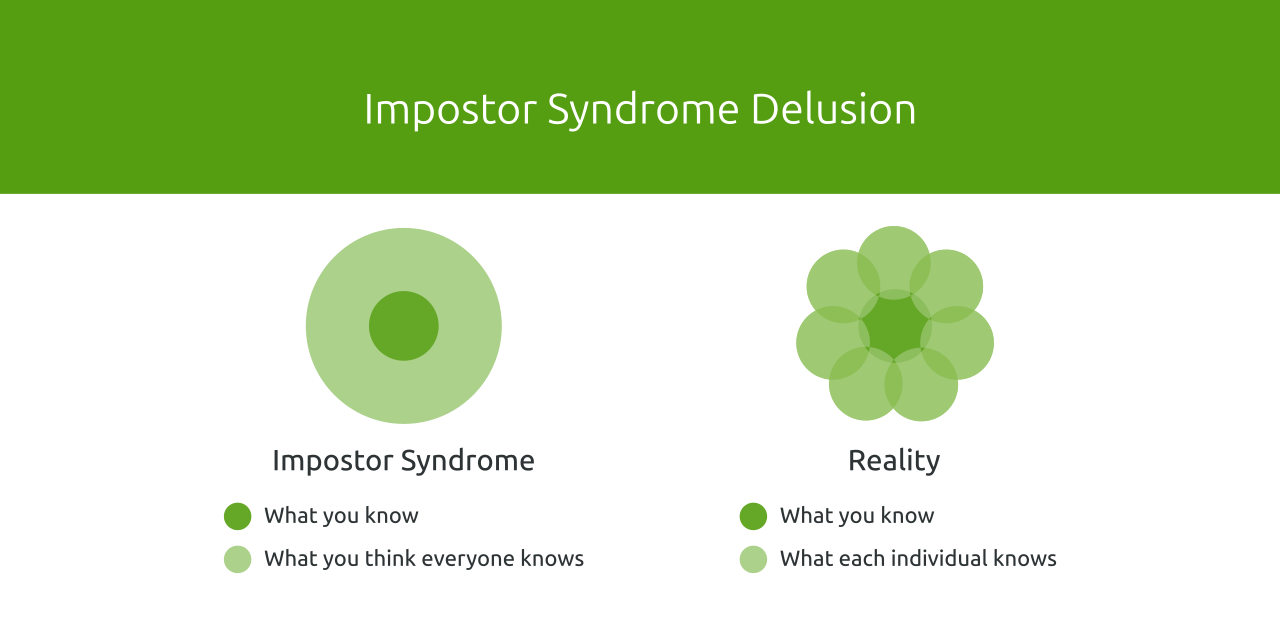 Impostor Syndrome Delusion

Impostor Syndrome

What you know

What you think everyone knows

Reality

What you know

What each individual knows